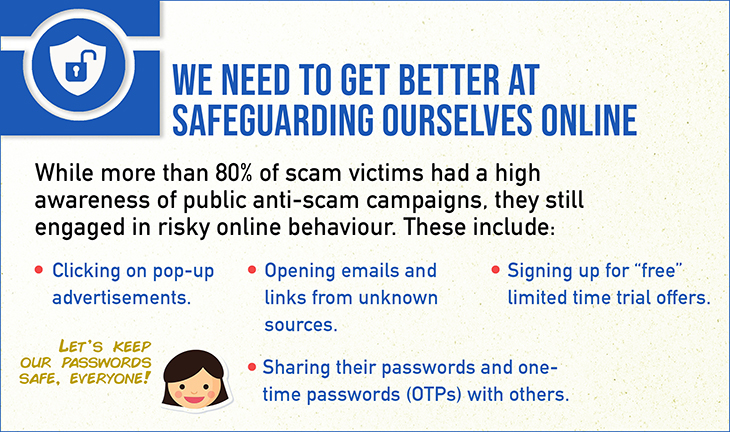 WE NEED TO GET BETTER AT SAFEGUARDING OURSELVES ONLINE

While more than 80% of scam victims had a high awareness of public anti-scam campaigns, they still engaged in risky online behaviour. These include:

• Clicking on pop-up advertisements.

• Opening emails and links from unknown sources.

• Signing up for "free" limited time trial offers.

LET'S KEEP OUR PASSWORDS SAFE, EVERYONE!

• Sharing their passwords and one-time passwords (OTPs) with others.